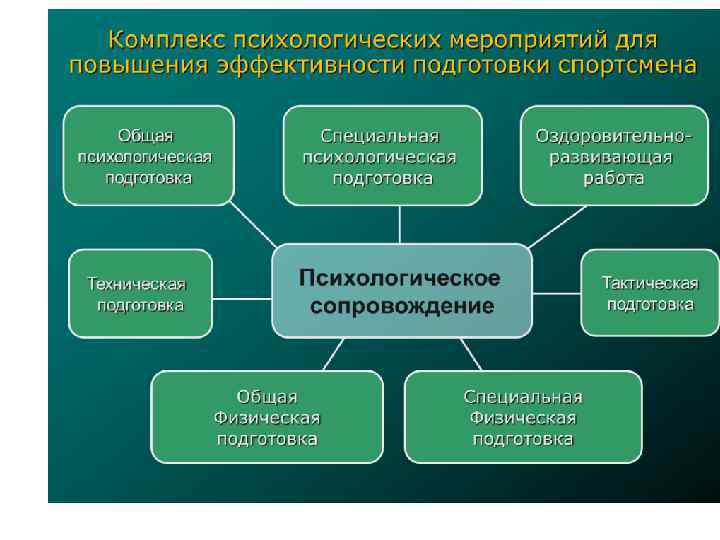 Комплекс психологических мероприятий для повышения эффективности подготовки спортсмена

Общая психологическая подготовка

Специальная психологическая подготовка

Оздоровительно-развивающая работа

Техническая подготовка

Психологическое сопровождение

Тактическая подготовка

Общая Физическая подготовка

Специальная Физическая подготовка